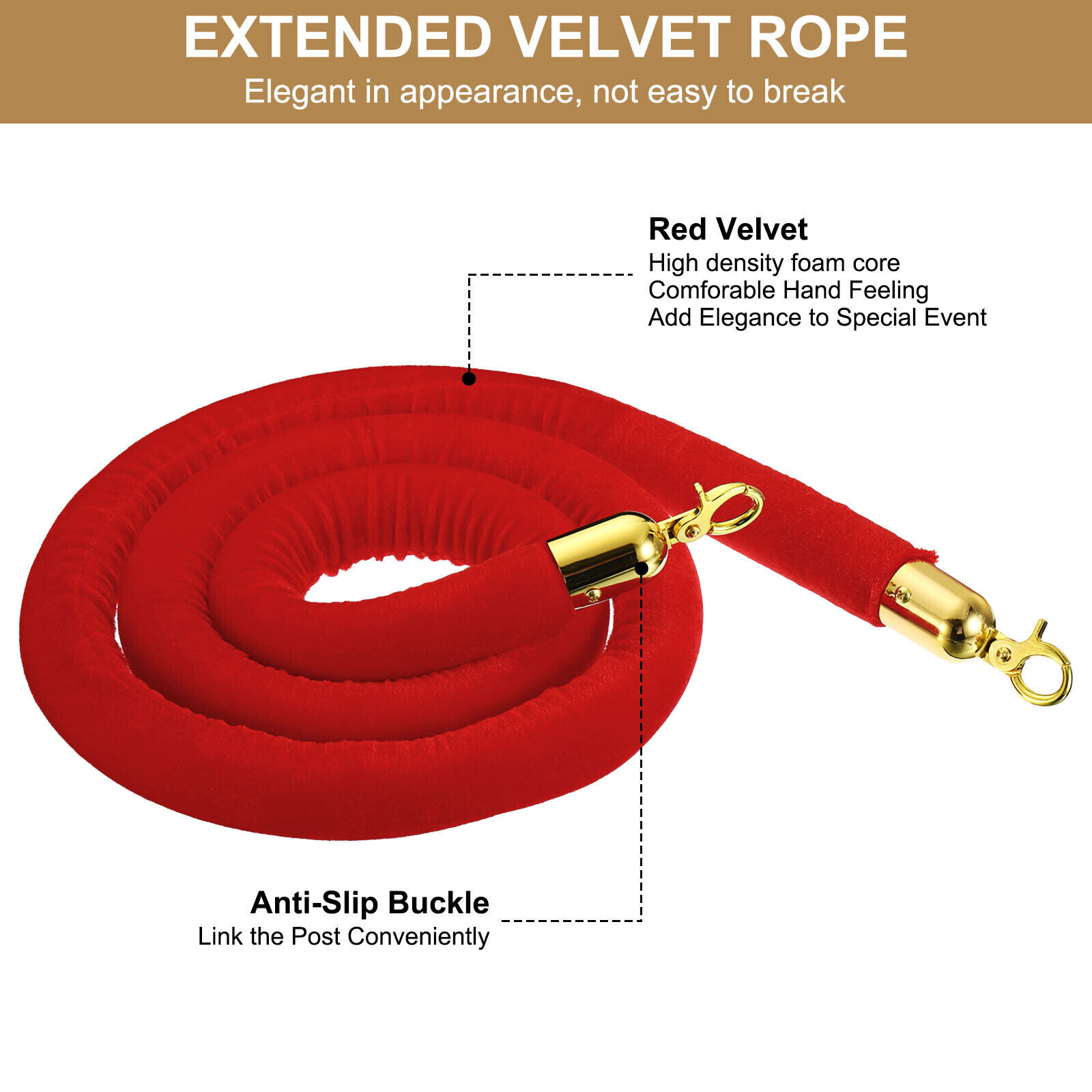 EXTENDED VELVET ROPE
Elegant in appearance, not easy to break

Red Velvet
High density foam core
Comforable Hand Feeling
Add Elegance to Special Event

Anti-Slip Buckle
Link the Post Conveniently